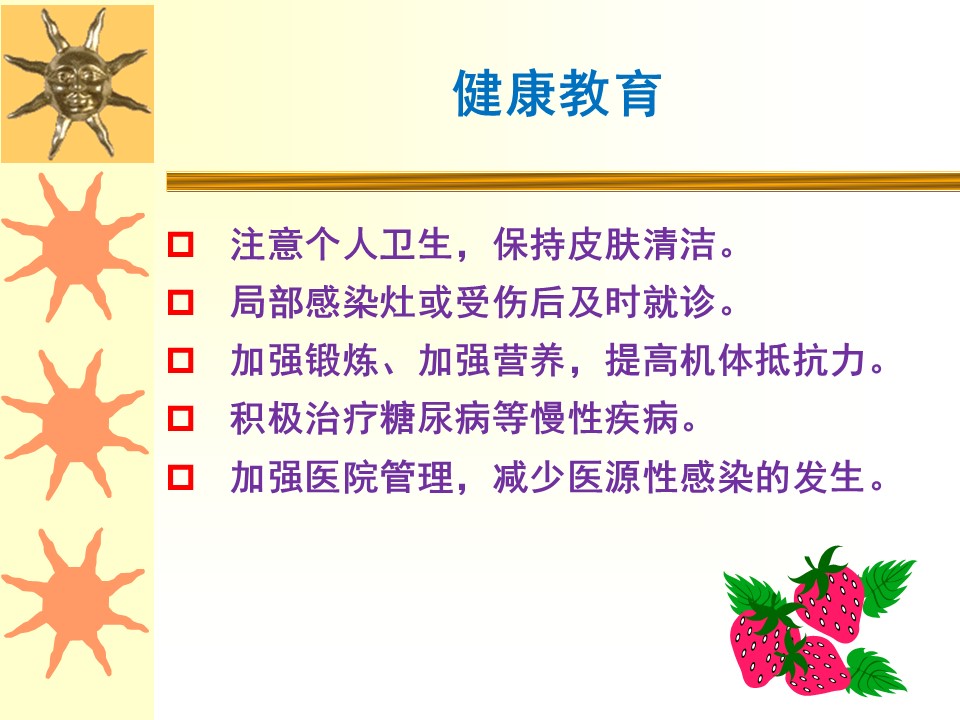 健康教育

注意个人卫生，保持皮肤清洁。

局部感染灶或受伤后及时就诊。

加强锻炼、加强营养，提高机体抵抗力。

积极治疗糖尿病等慢性疾病。

加强医院管理，减少医源性感染的发生。